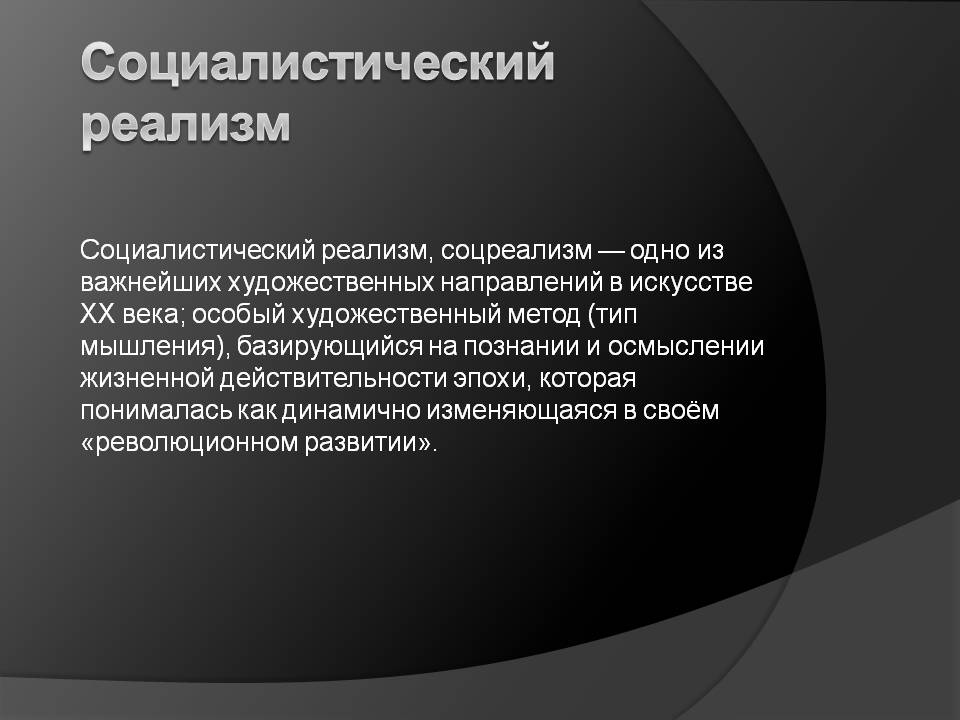 Социалистический реализм

Социалистический реализм, соцреализм — одно из важнейших художественных направлений в искусстве XX века; особый художественный метод (тип мышления), базирующийся на познании и осмыслении жизненной действительности эпохи, которая понималась как динамично изменяющаяся в своём «революционном развитии».